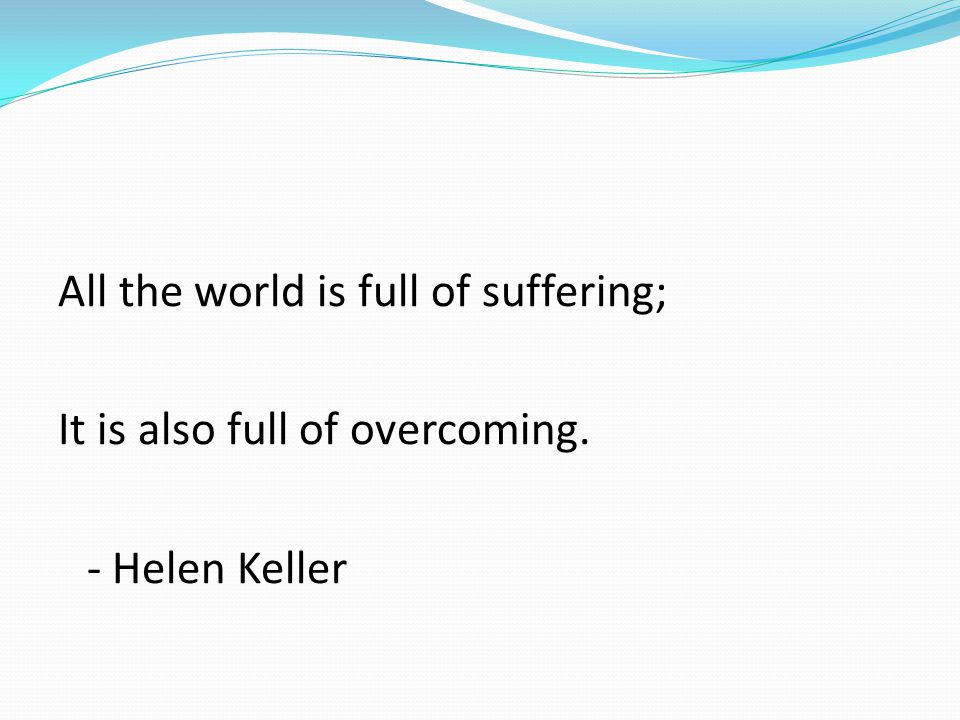 All the world is full of suffering;

It is also full of overcoming.

- Helen Keller